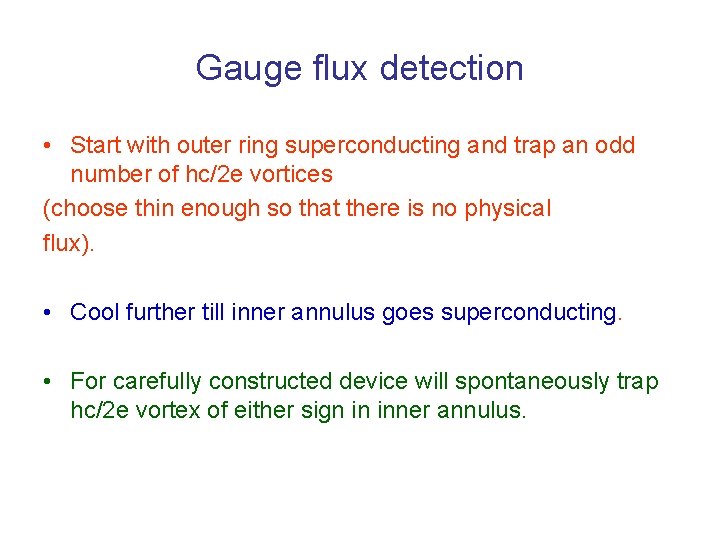 Gauge flux detection

• Start with outer ring superconducting and trap an odd number of hc/2e vortices

(choose thin enough so that there is no physical flux).

• Cool further till inner annulus goes superconducting.

• For carefully constructed device will spontaneously trap hc/2e vortex of either sign in inner annulus.